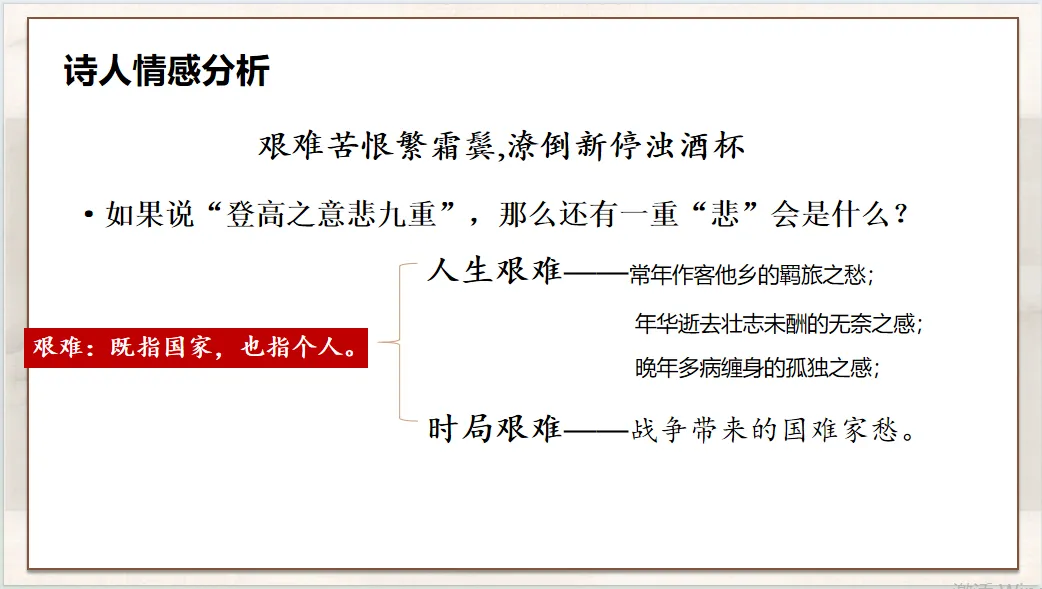 诗人情感分析

艰难苦恨繁霜鬓,潦倒新停浊酒杯

• 如果说“登高之意悲九重”，那么还有一重“悲”会是什么？

艰难：既指国家，也指个人。

人生艰难——常年作客他乡的羁旅之愁；

年华逝去壮志未酬的无奈之感；

晚年多病缠身的孤独之感；

时局艰难——战争带来的国难家愁。